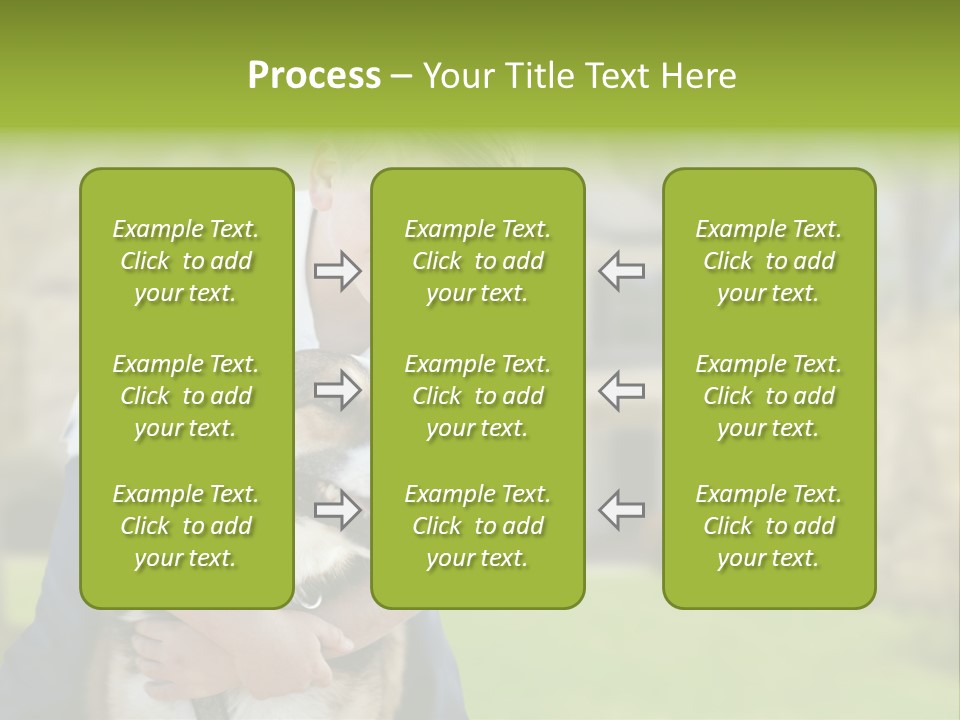 Process – Your Title Text Here

Example Text. Click to add your text.

Example Text. Click to add your text.

Example Text. Click to add your text.

Example Text. Click to add your text.

Example Text. Click to add your text.

Example Text. Click to add your text.

Example Text. Click to add your text.

Example Text. Click to add your text.

Example Text. Click to add your text.